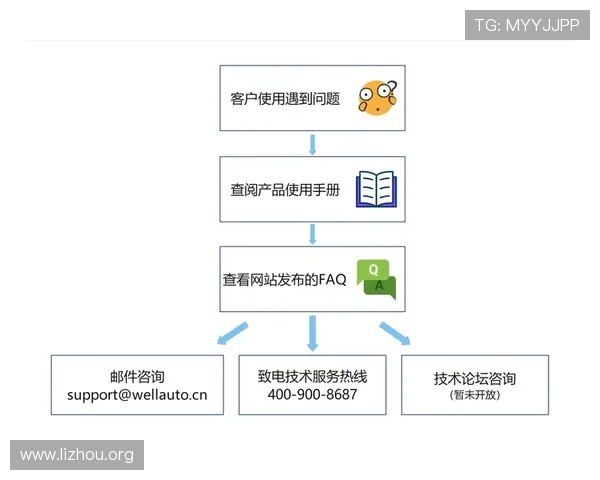 TG: MYYJJPP

客户使用遇到问题

查阅产品使用手册

查看网站发布的FAQ

Q

A

邮件咨询
support@wellauto.cn

致电技术服务热线
400-900-8687

技术论坛咨询
(暂未开放)

www.lizhou.org